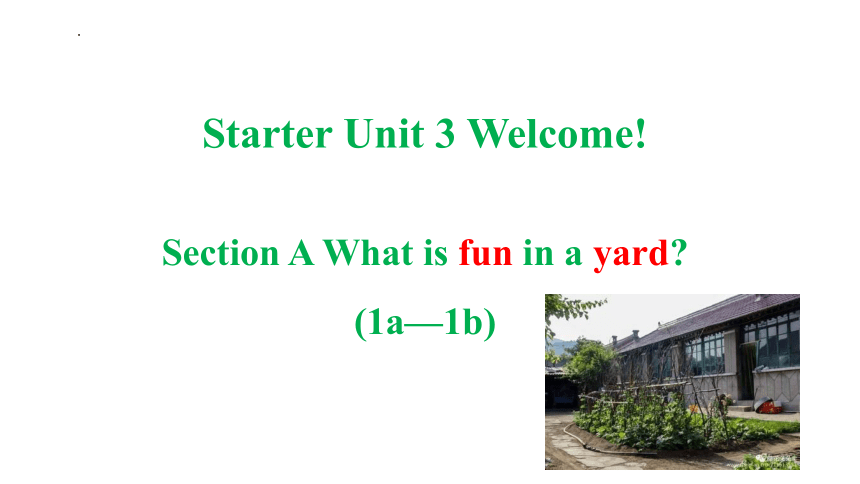 Starter Unit 3 Welcome!

Section A What is fun in a yard?

(1a—1b)